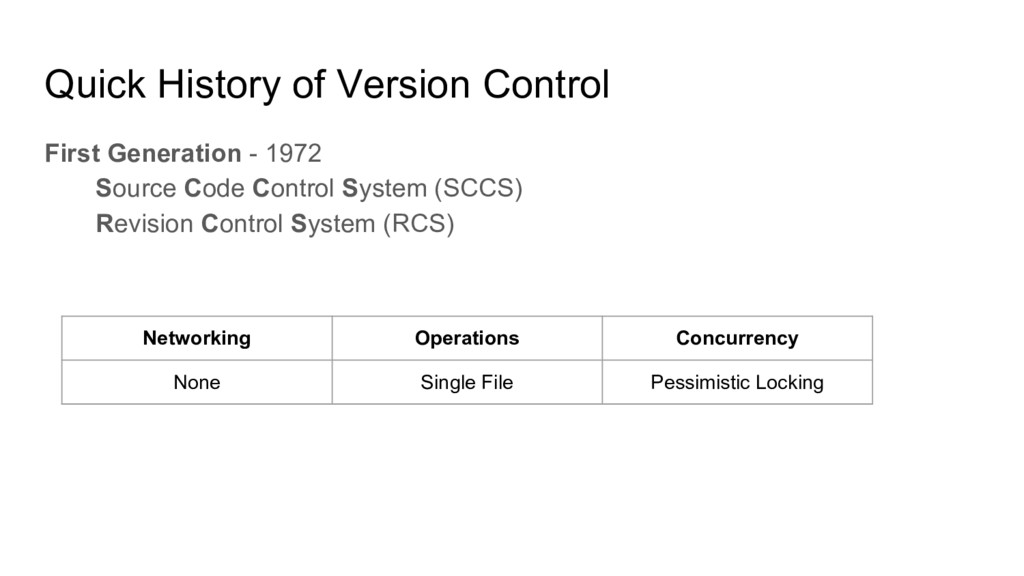 Quick History of Version Control

First Generation - 1972
Source Code Control System (SCCS)
Revision Control System (RCS)

| Networking | Operations | Concurrency |
|---|---|---|
| None | Single File | Pessimistic Locking |